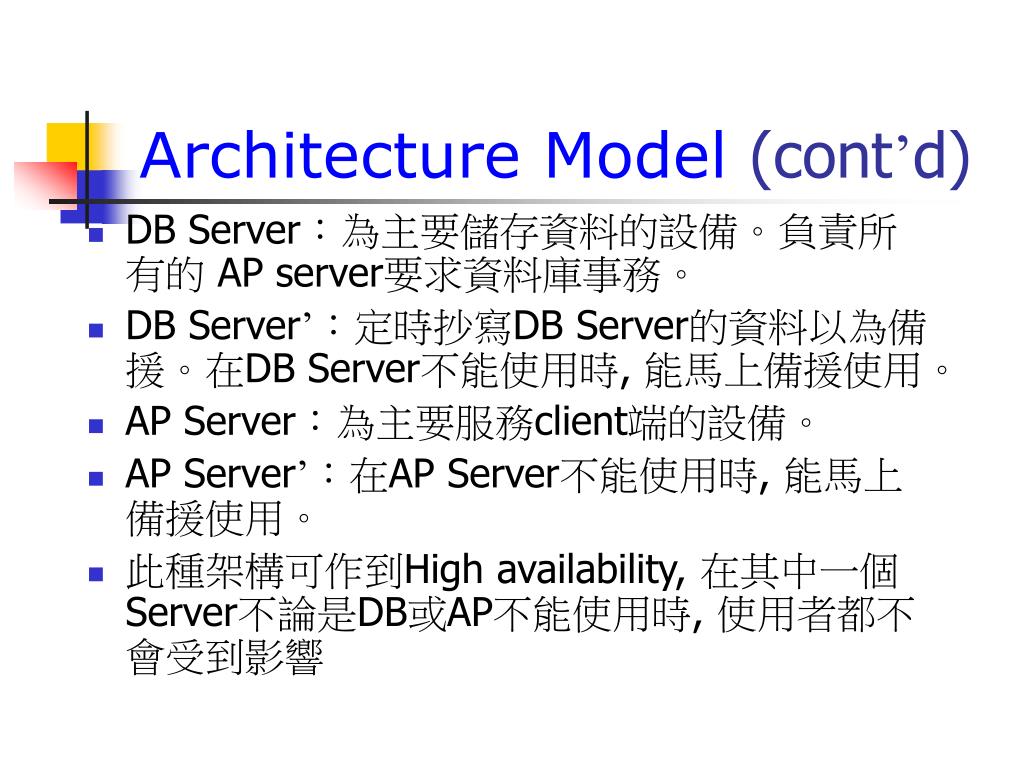 Architecture Model (cont’d)

- DB Server：為主要儲存資料的設備。負責所有的 AP server要求資料庫事務。
- DB Server’：定時抄寫DB Server的資料以為備援。在DB Server不能使用時, 能馬上備援使用。
- AP Server：為主要服務client端的設備。
- AP Server’：在AP Server不能使用時, 能馬上備援使用。
- 此種架構可作到High availability, 在其中一個Server不論是DB或AP不能使用時, 使用者都不會受到影響